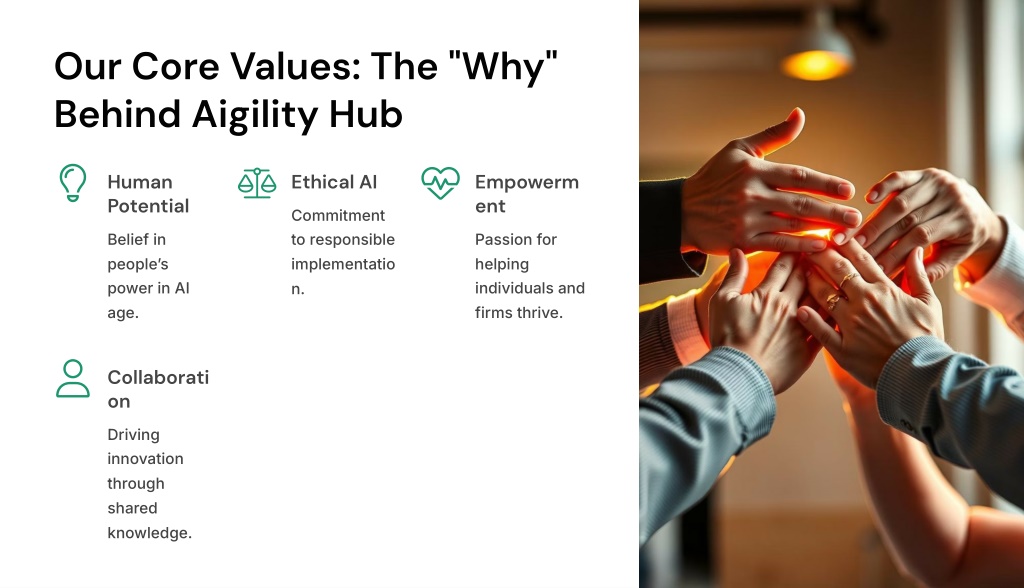 Our Core Values: The "Why" Behind Aigility Hub

Human Potential

Belief in people's power in AI age.

Ethical AI

Commitment to responsible implementation.

Empowerment

Passion for helping individuals and firms thrive.

Collaboration

Driving innovation through shared knowledge.